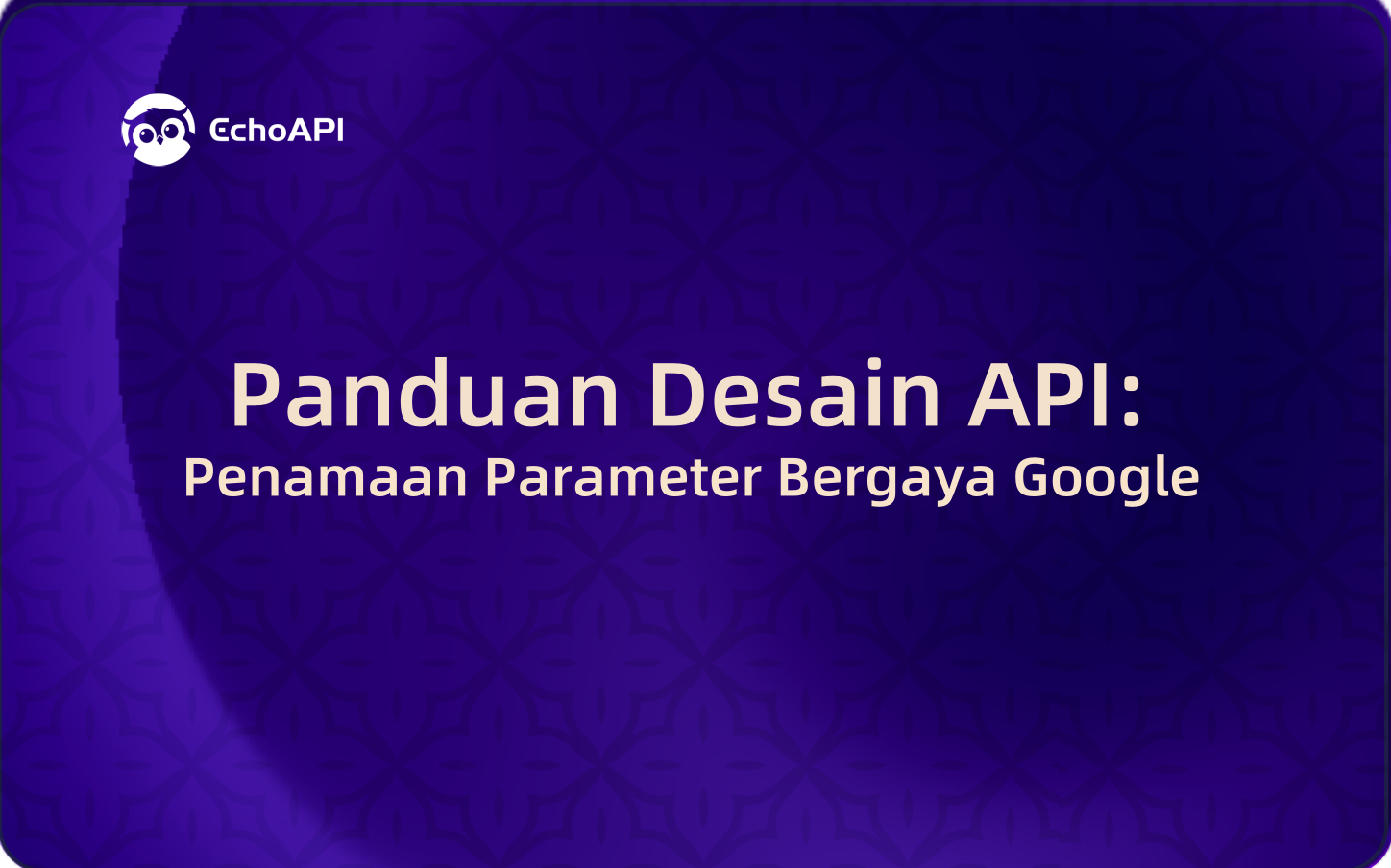 EchoAPI

Panduan Desain API:
Penamaan Parameter Bergaya Google